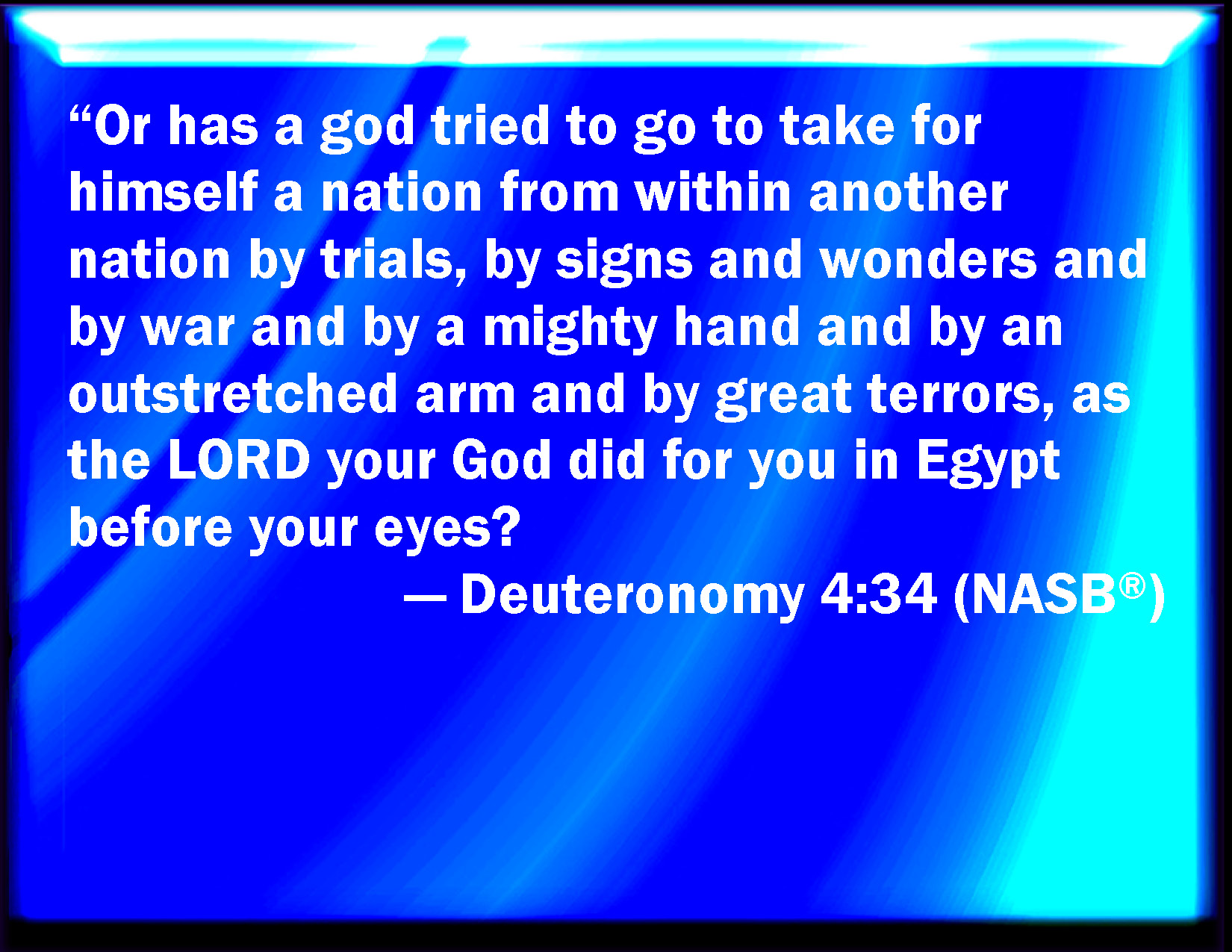 “Or has a god tried to go to take for himself a nation from within another nation by trials, by signs and wonders and by war and by a mighty hand and by an outstretched arm and by great terrors, as the LORD your God did for you in Egypt before your eyes?

— Deuteronomy 4:34 (NASB®)